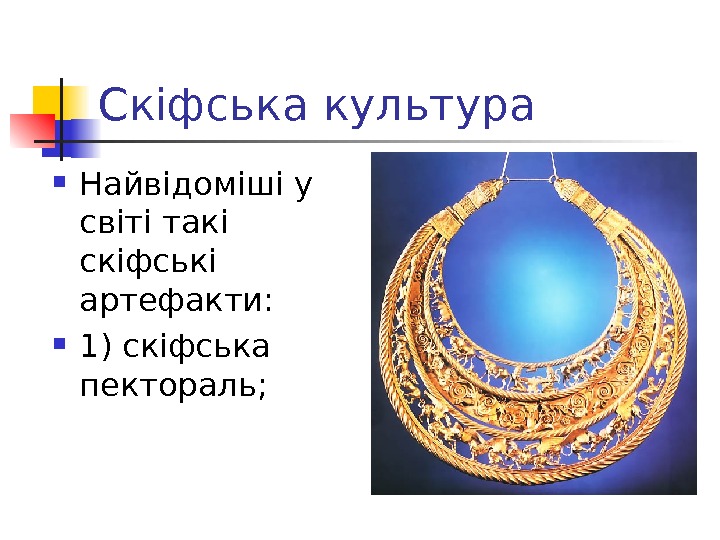 Скіфська культура

Найвідоміші у світі такі скіфські артефакти:

1) скіфська пектораль;